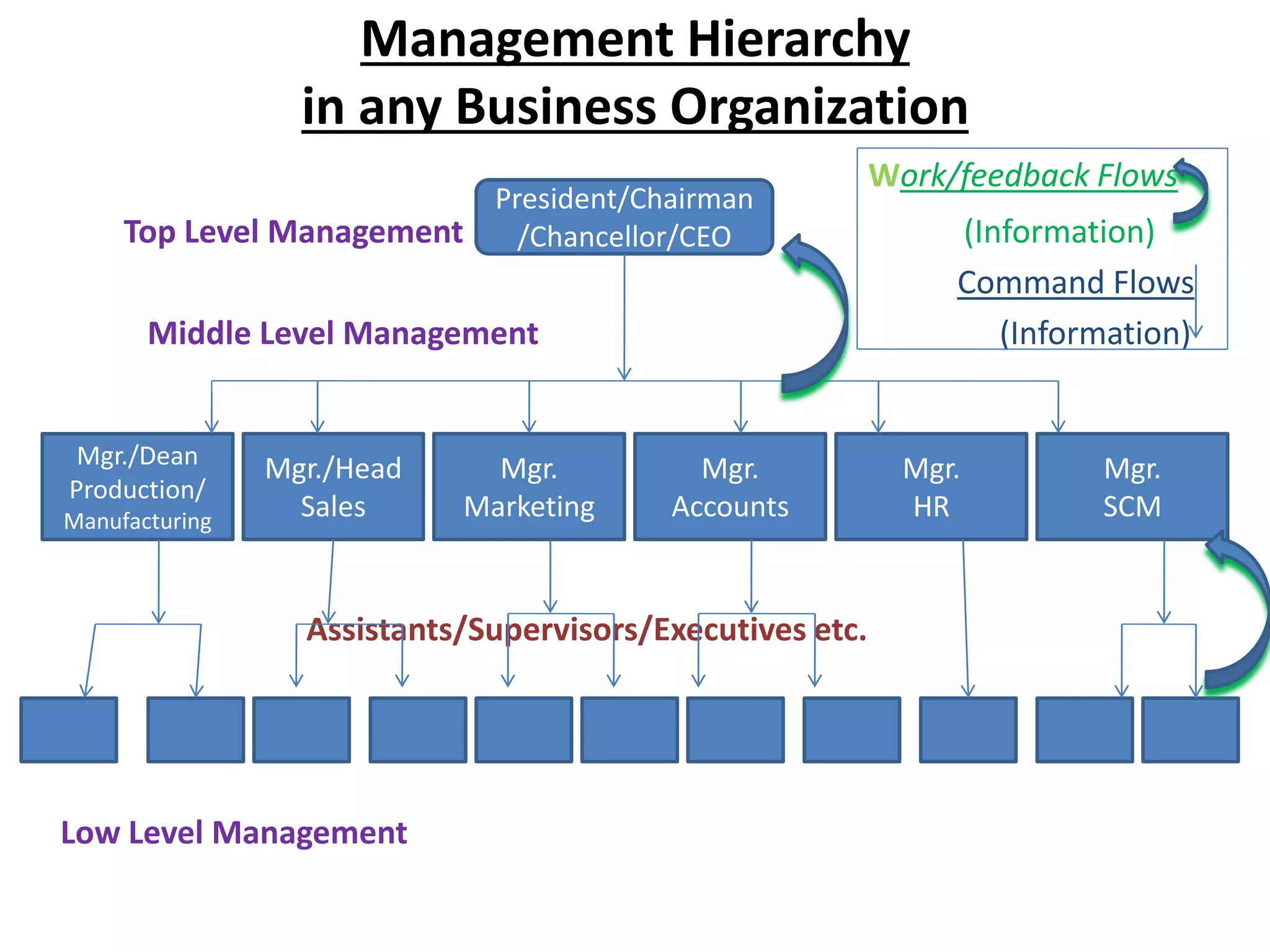 Management Hierarchy
in any Business Organization

Work/feedback Flows
(Information)
Command Flows
(Information)

Top Level Management

President/Chairman /Chancellor/CEO

Middle Level Management

Mgr./Dean Production/ Manufacturing

Mgr./Head Sales

Mgr. Marketing

Mgr. Accounts

Mgr. HR

Mgr. SCM

Assistants/Supervisors/Executives etc.

Low Level Management